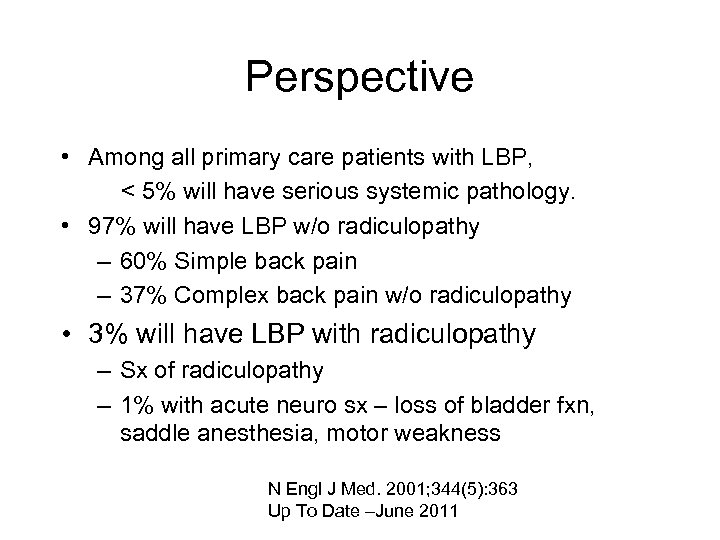 Perspective

• Among all primary care patients with LBP, < 5% will have serious systemic pathology.
• 97% will have LBP w/o radiculopathy
– 60% Simple back pain
– 37% Complex back pain w/o radiculopathy
• 3% will have LBP with radiculopathy
– Sx of radiculopathy
– 1% with acute neuro sx – loss of bladder fxn, saddle anesthesia, motor weakness

N Engl J Med. 2001;344(5):363
Up To Date –June 2011